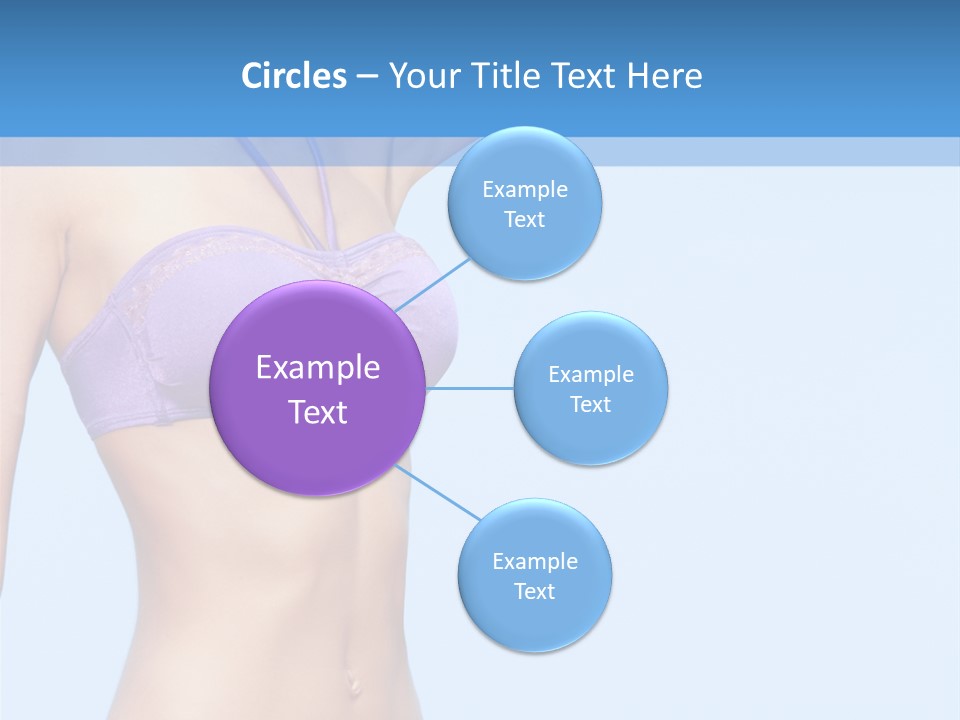 Circles – Your Title Text Here

Example Text

Example Text

Example Text

Example Text